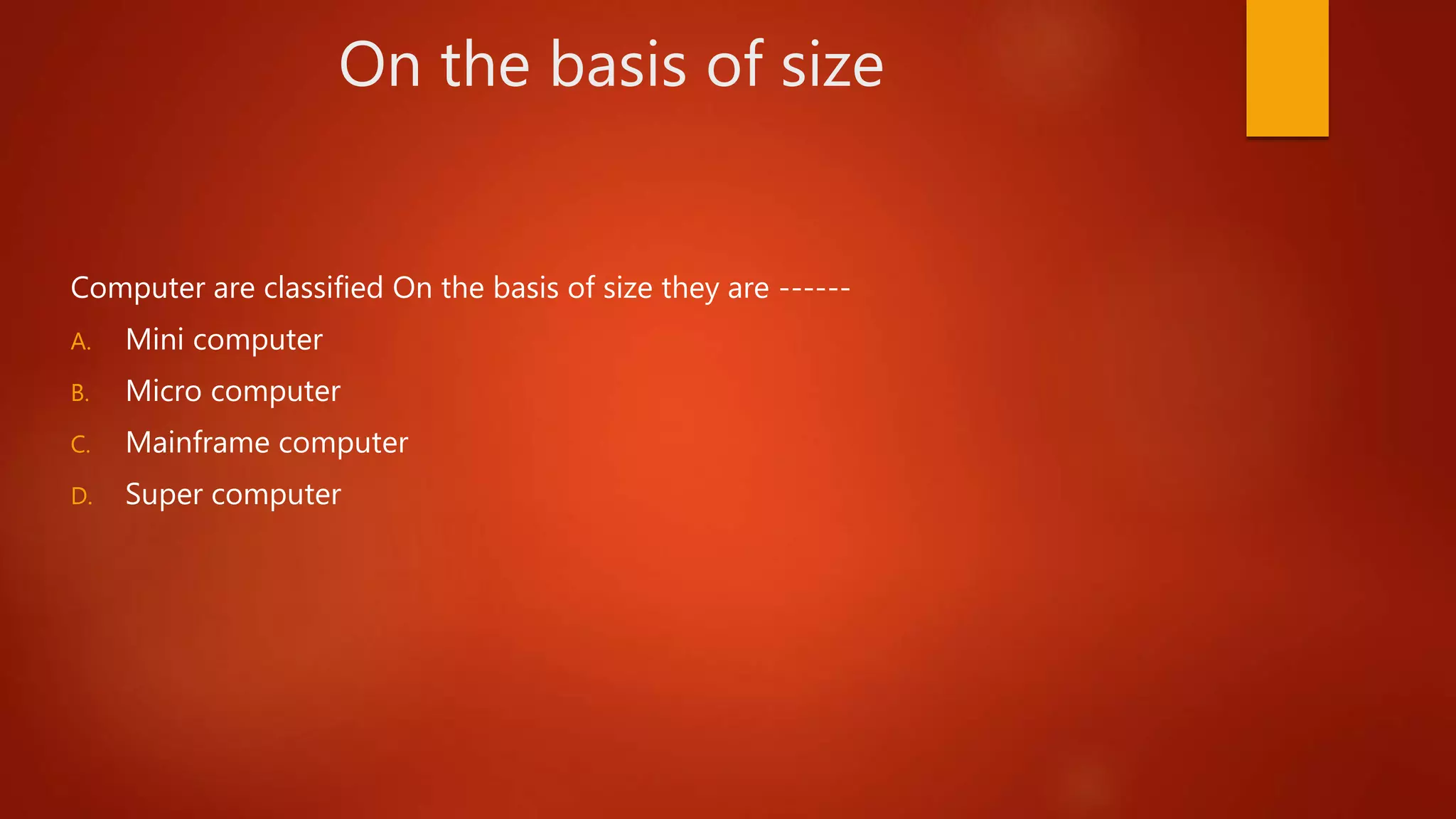 On the basis of size

Computer are classified On the basis of size they are ------

A. Mini computer

B. Micro computer

C. Mainframe computer

D. Super computer